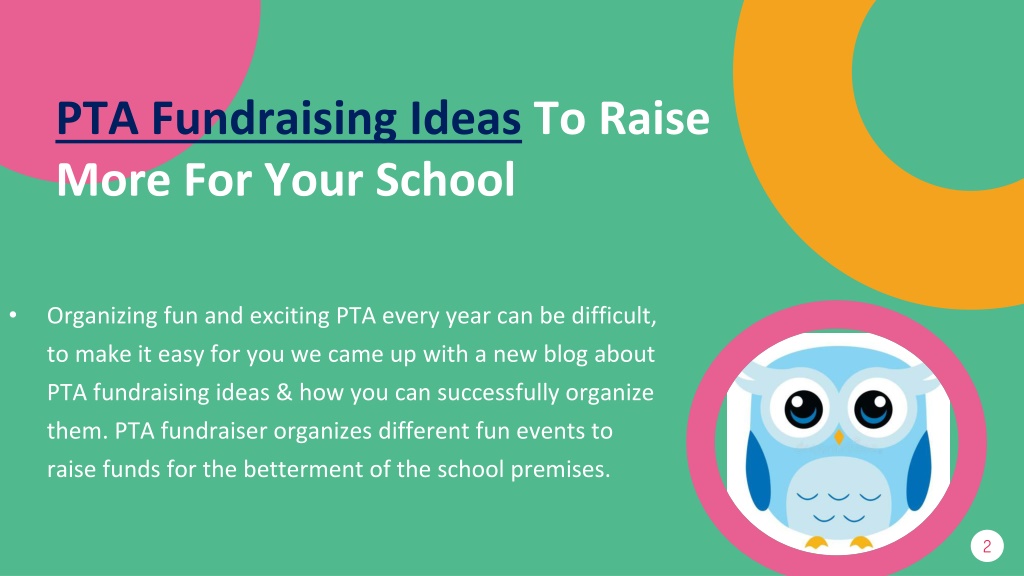 PTA Fundraising Ideas To Raise More For Your School

• Organizing fun and exciting PTA every year can be difficult, to make it easy for you we came up with a new blog about PTA fundraising ideas & how you can successfully organize them. PTA fundraiser organizes different fun events to raise funds for the betterment of the school premises.

2